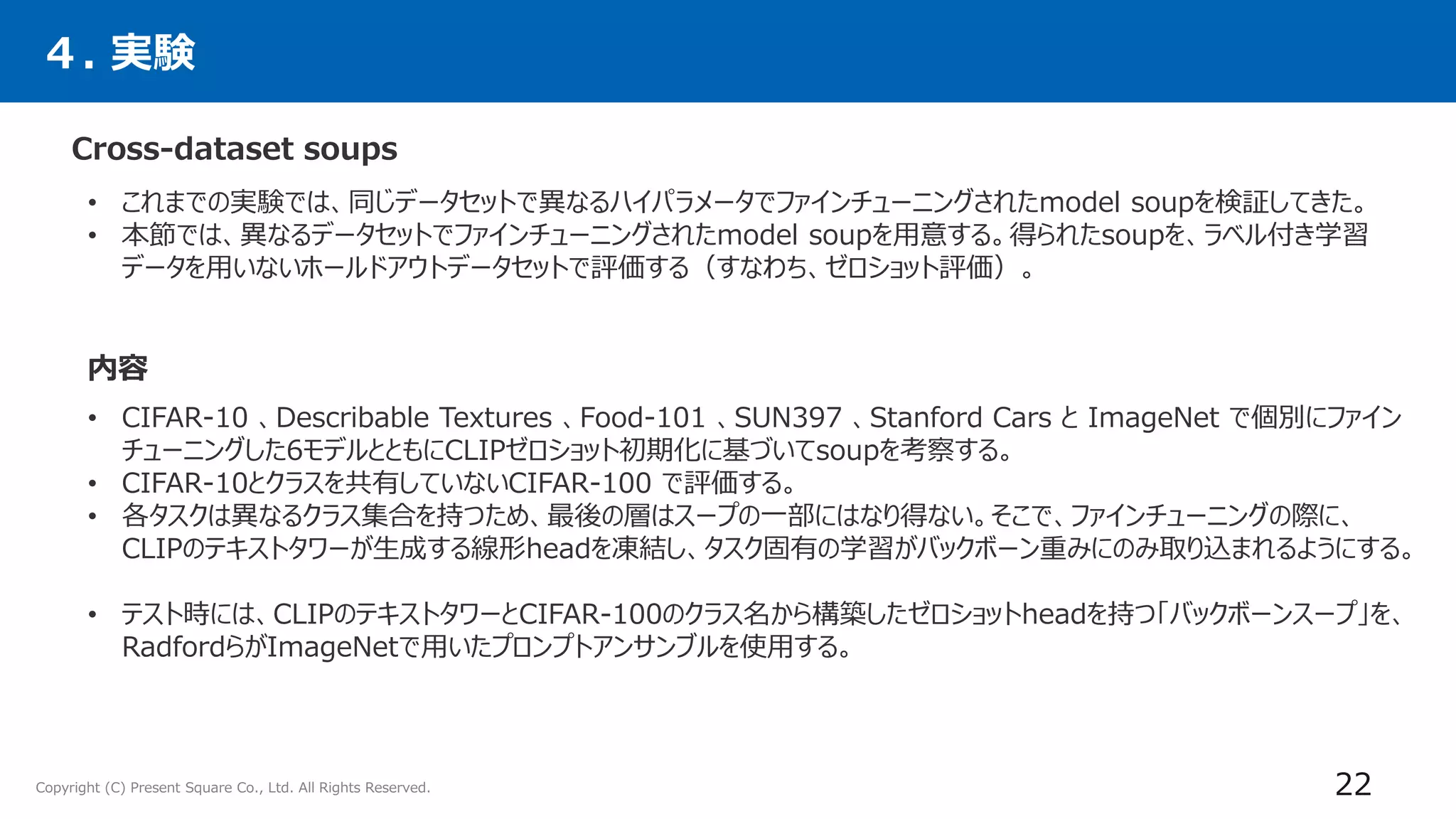 4. 実験

Cross-dataset soups

• これまでの実験では、同じデータセットで異なるハイパラメータでファインチューニングされたmodel soupを検証してきた。
• 本節では、異なるデータセットでファインチューニングされたmodel soupを用意する。得られたsoupを、ラベル付き学習データを用いないホールドアウトデータセットで評価する（すなわち、ゼロショット評価）。

内容

• CIFAR-10 、Describable Textures 、Food-101 、SUN397 、Stanford Cars と ImageNet で個別にファインチューニングした6モデルとともにCLIPゼロショット初期化に基づいてsoupを考察する。
• CIFAR-10とクラスを共有していないCIFAR-100 で評価する。
• 各タスクは異なるクラス集合を持つため、最後の層はスープの一部にはなり得ない。そこで、ファインチューニングの際に、CLIPのテキストタワーが生成する線形headを凍結し、タスク固有の学習がバックボーン重みにのみ取り込まれるようにする。

• テスト時には、CLIPのテキストタワーとCIFAR-100のクラス名から構築したゼロショットheadを持つ「バックボーンスープ」を、RadfordらがImageNetで用いたプロンプトアンサンブルを使用する。

Copyright (C) Present Square Co., Ltd. All Rights Reserved.

22